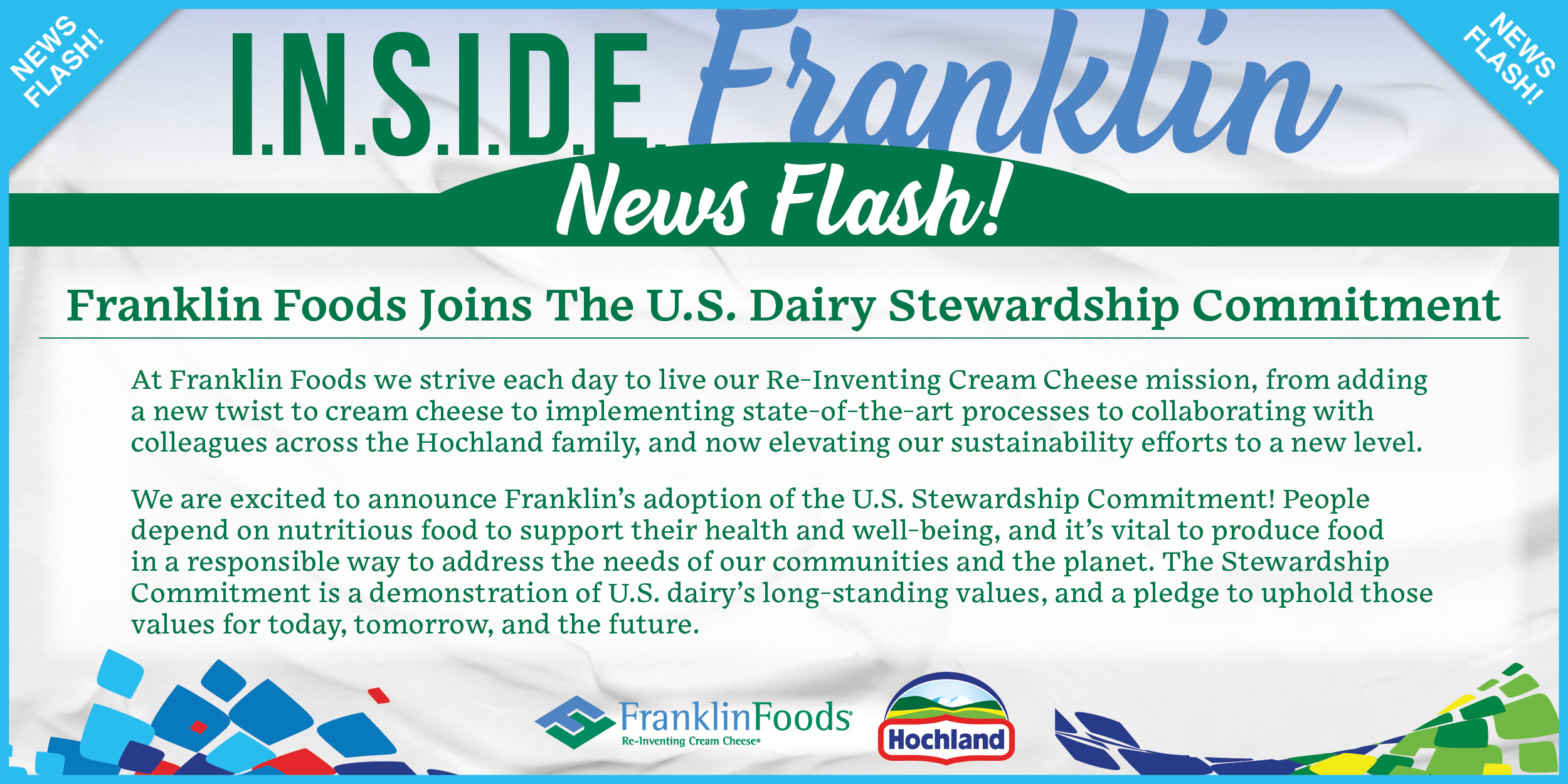 NEWS FLASH!

I.N.S.I.D.E. Franklin

NEWS FLASH!

News Flash!

Franklin Foods Joins The U.S. Dairy Stewardship Commitment

At Franklin Foods we strive each day to live our Re-Inventing Cream Cheese mission, from adding a new twist to cream cheese to implementing state-of-the-art processes to collaborating with colleagues across the Hochland family, and now elevating our sustainability efforts to a new level.

We are excited to announce Franklin's adoption of the U.S. Stewardship Commitment! People depend on nutritious food to support their health and well-being, and it's vital to produce food in a responsible way to address the needs of our communities and the planet. The Stewardship Commitment is a demonstration of U.S. dairy's long-standing values, and a pledge to uphold those values for today, tomorrow, and the future.

FranklinFoods
Re-Inventing Cream Cheese®

Hochland